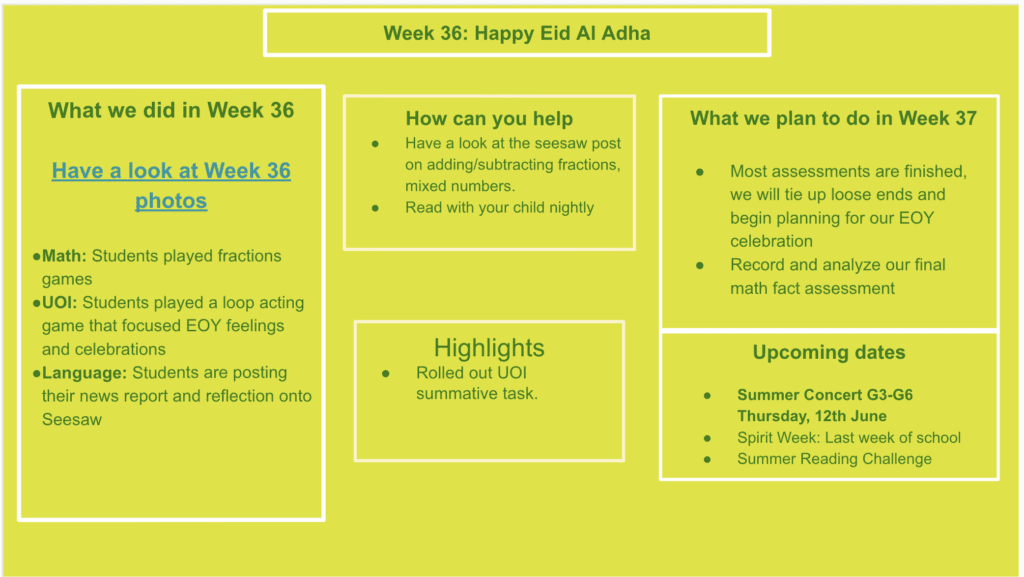 Week 36: Happy Eid Al Adha

What we did in Week 36

Have a look at Week 36 photos

●Math: Students played fractions games
●UOI: Students played a loop acting game that focused EOY feelings and celebrations
●Language: Students are posting their news report and reflection onto Seesaw

How can you help
● Have a look at the seesaw post on adding/subtracting fractions, mixed numbers.
● Read with your child nightly

Highlights
● Rolled out UOI summative task.

What we plan to do in Week 37

● Most assessments are finished, we will tie up loose ends and begin planning for our EOY celebration
● Record and analyze our final math fact assessment

Upcoming dates

● Summer Concert G3-G6 Thursday, 12th June
● Spirit Week: Last week of school
● Summer Reading Challenge